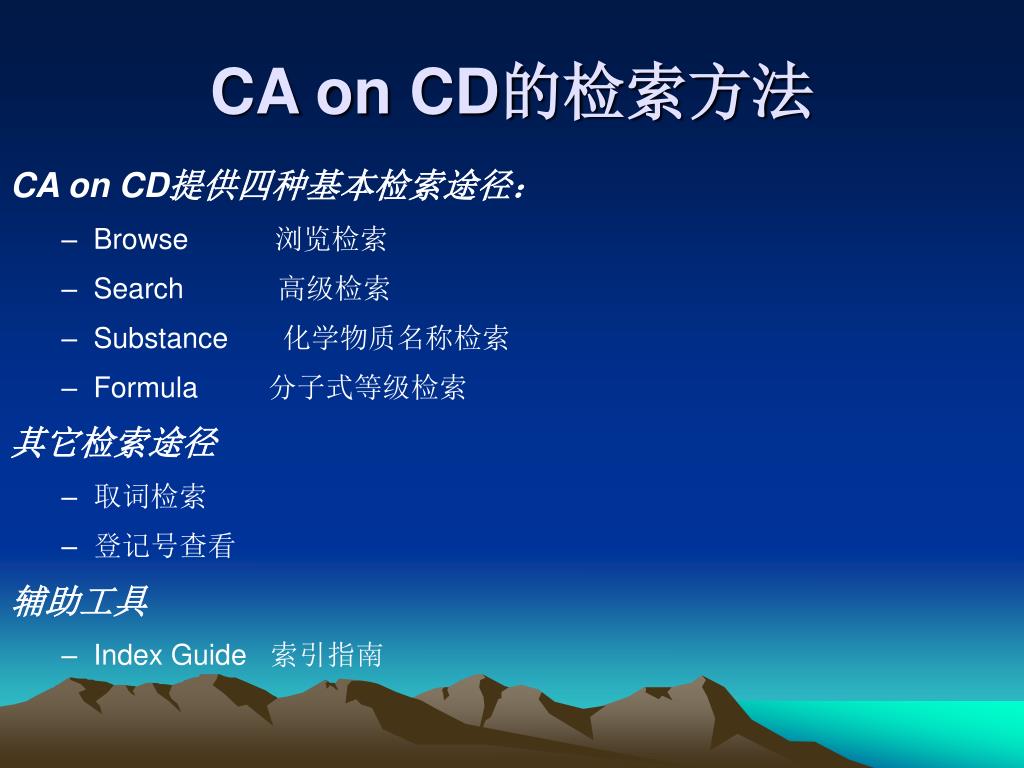 CA on CD的检索方法

CA on CD提供四种基本检索途径：

– Browse 浏览检索
– Search 高级检索
– Substance 化学物质名称检索
– Formula 分子式等级检索

其它检索途径

– 取词检索
– 登记号查看

辅助工具

– Index Guide 索引指南